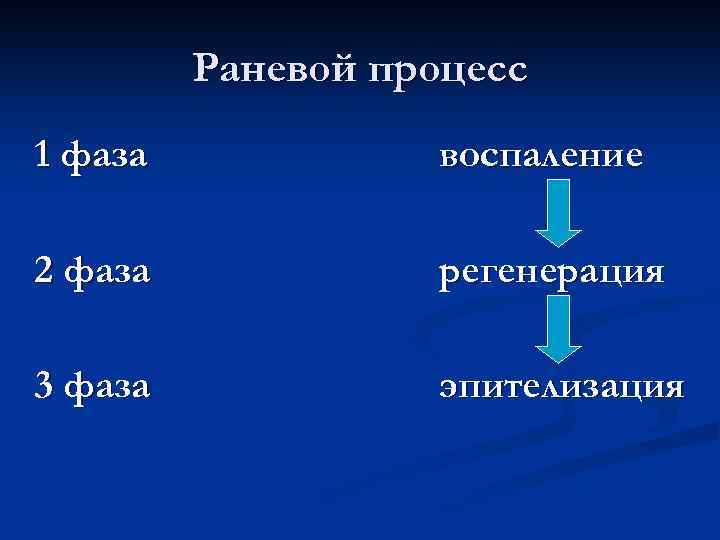 Раневой процесс

1 фаза воспаление

2 фаза регенерация

3 фаза эпителизация